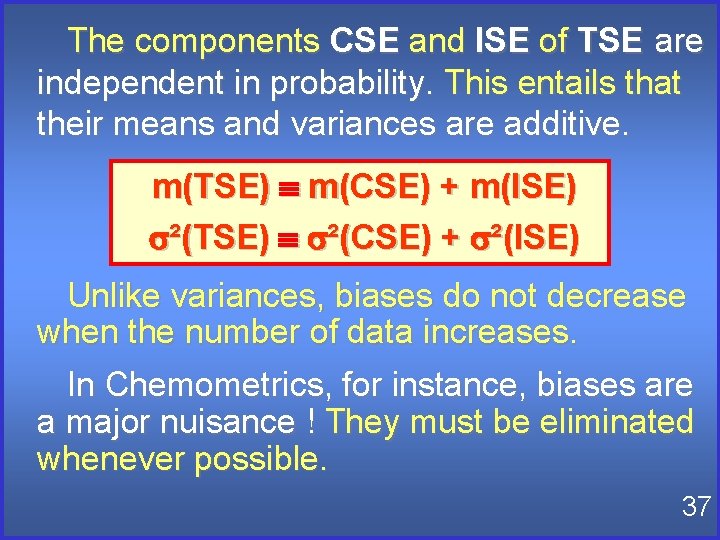 The components CSE and ISE of TSE are independent in probability. This entails that their means and variances are additive.

$m(TSE) \equiv m(CSE) + m(ISE)$

$\sigma^2(TSE) \equiv \sigma^2(CSE) + \sigma^2(ISE)$

Unlike variances, biases do not decrease when the number of data increases.

In Chemometrics, for instance, biases are a major nuisance ! They must be eliminated whenever possible.

37